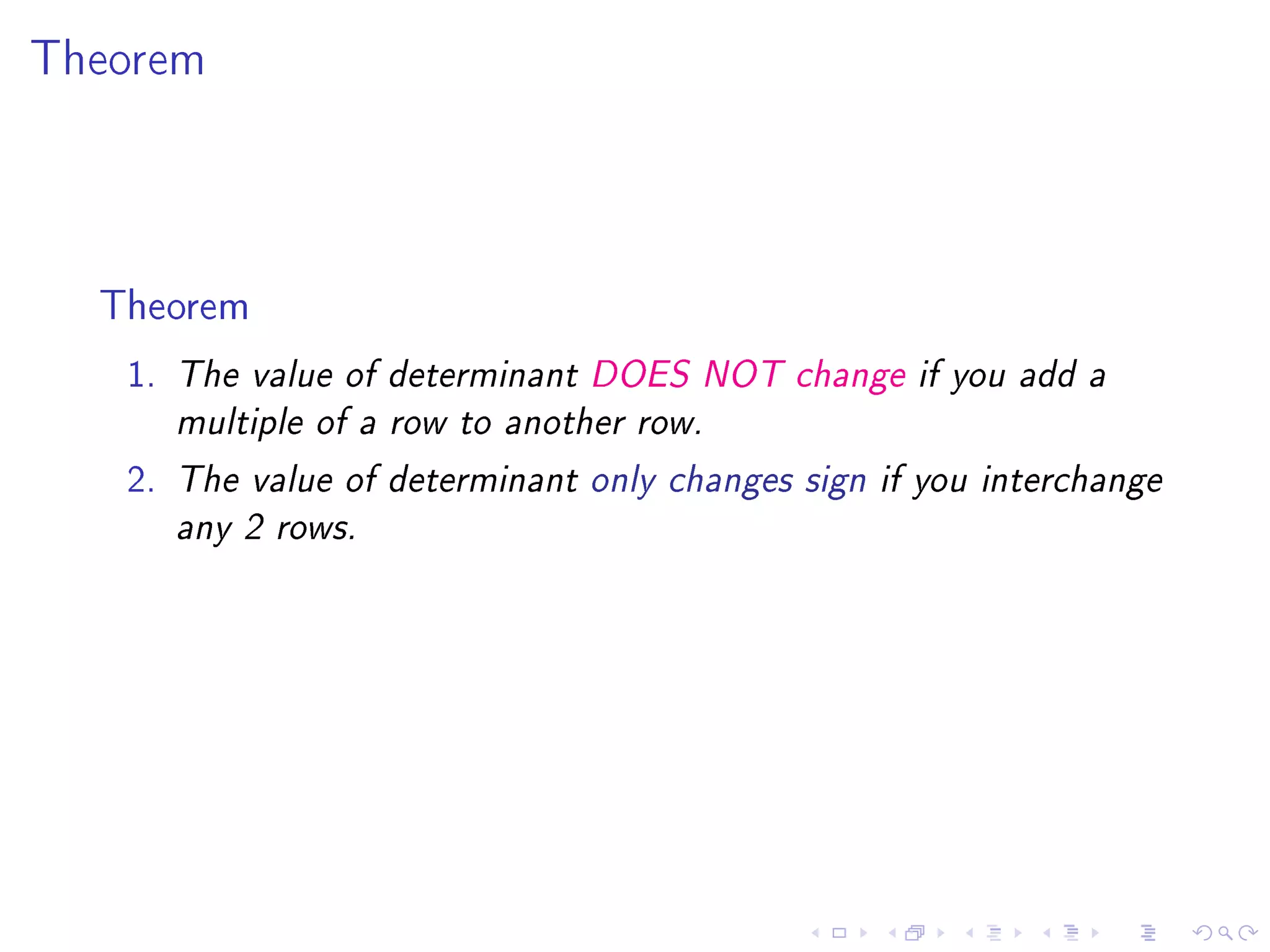 Theorem

Theorem

1. The value of determinant DOES NOT change if you add a multiple of a row to another row.
2. The value of determinant only changes sign if you interchange any 2 rows.